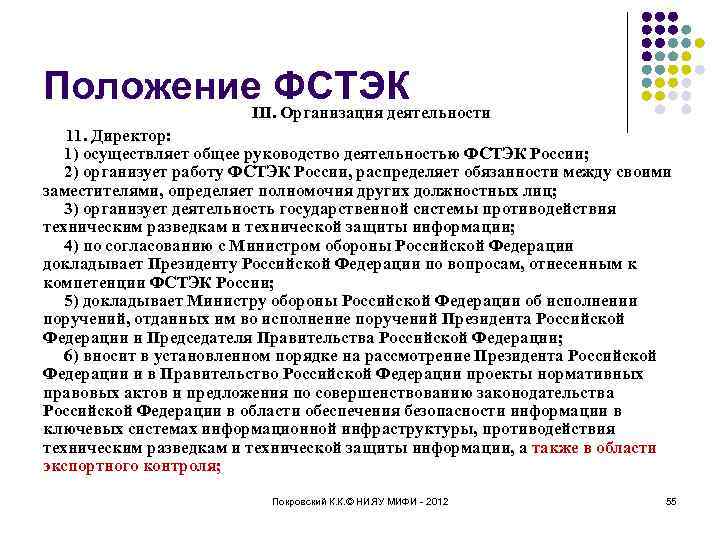 Положение ФСТЭК

III. Организация деятельности

11. Директор:

1) осуществляет общее руководство деятельностью ФСТЭК России;

2) организует работу ФСТЭК России, распределяет обязанности между своими заместителями, определяет полномочия других должностных лиц;

3) организует деятельность государственной системы противодействия техническим разведкам и технической защиты информации;

4) по согласованию с Министром обороны Российской Федерации докладывает Президенту Российской Федерации по вопросам, отнесенным к компетенции ФСТЭК России;

5) докладывает Министру обороны Российской Федерации об исполнении поручений, отданных им во исполнение поручений Президента Российской Федерации и Председателя Правительства Российской Федерации;

6) вносит в установленном порядке на рассмотрение Президента Российской Федерации и в Правительство Российской Федерации проекты нормативных правовых актов и предложения по совершенствованию законодательства Российской Федерации в области обеспечения безопасности информации в ключевых системах информационной инфраструктуры, противодействия техническим разведкам и технической защиты информации, а также в области экспортного контроля;

Покровский К.К.© НИЯУ МИФИ - 2012

55